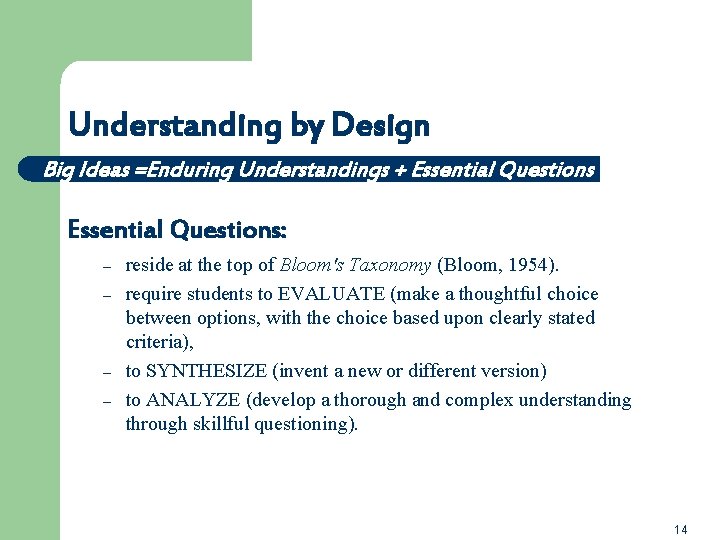 Understanding by Design

Big Ideas =Enduring Understandings + Essential Questions

Essential Questions:

– reside at the top of Bloom's Taxonomy (Bloom, 1954).
– require students to EVALUATE (make a thoughtful choice between options, with the choice based upon clearly stated criteria),
– to SYNTHESIZE (invent a new or different version)
– to ANALYZE (develop a thorough and complex understanding through skillful questioning).

14